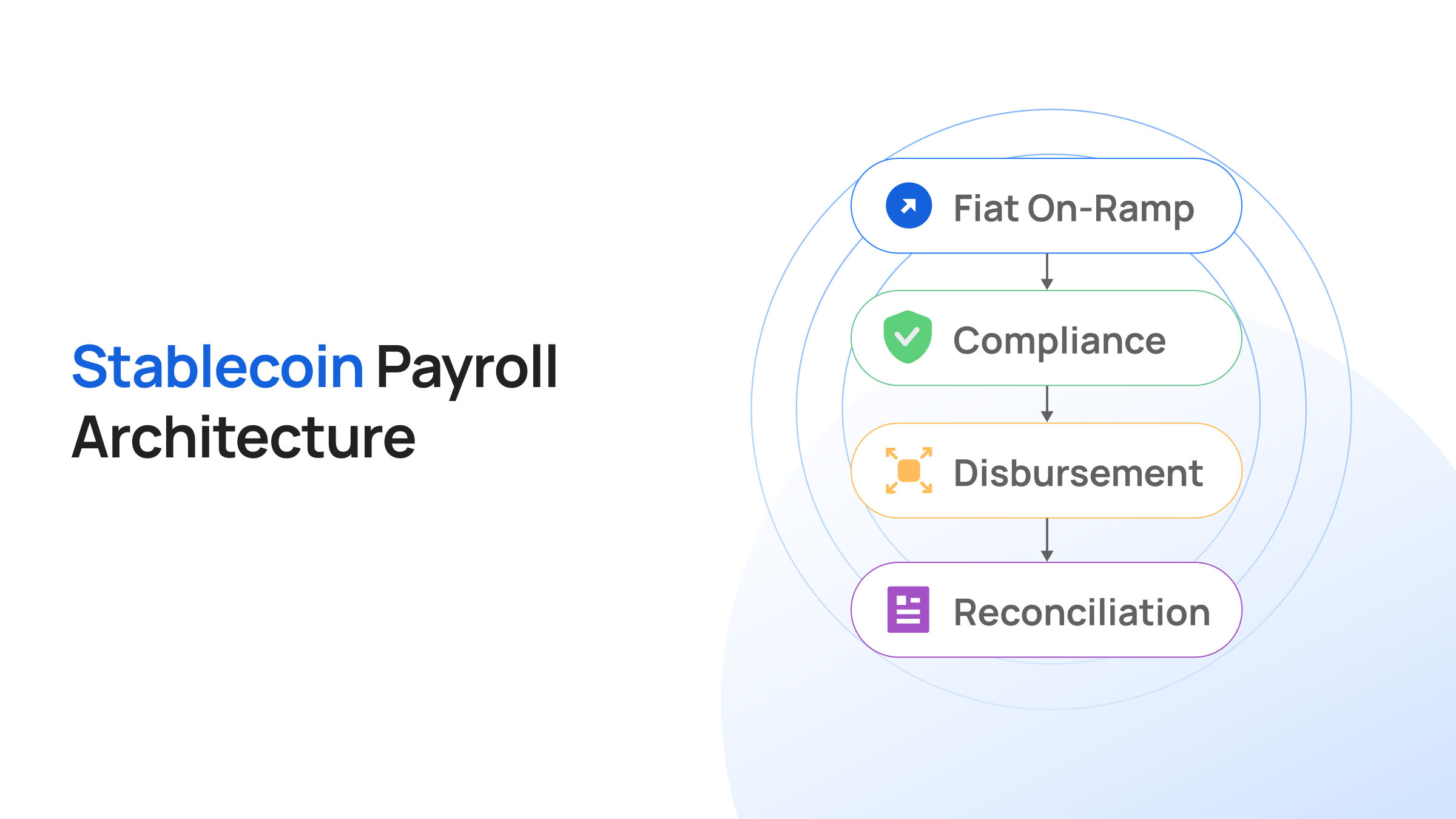 Stablecoin Payroll Architecture

Fiat On-Ramp

Compliance

Disbursement

Reconciliation